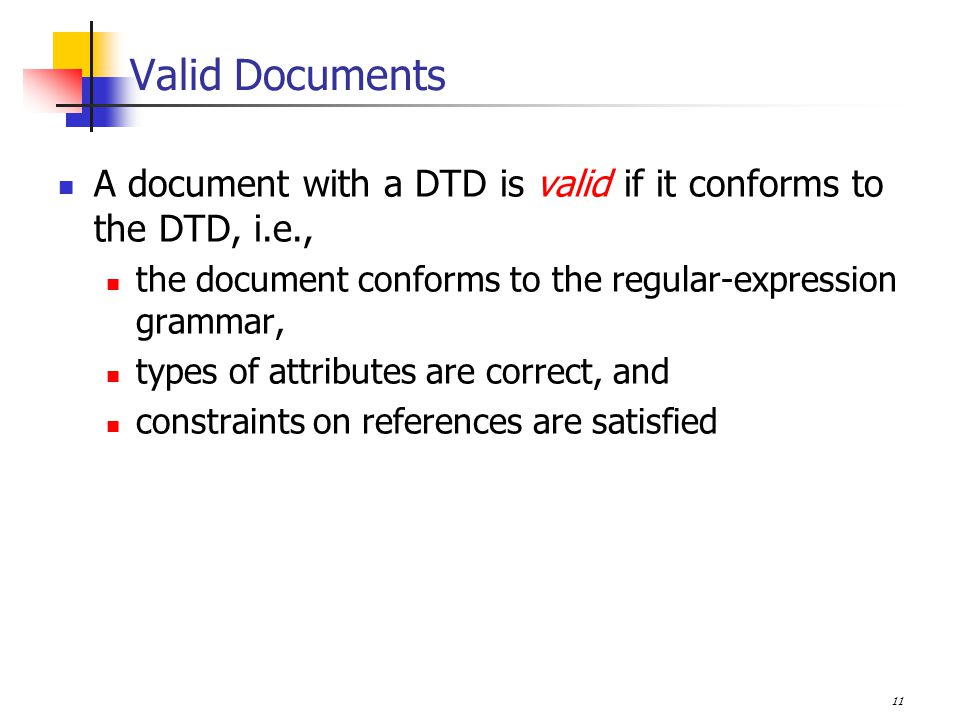 Valid Documents

A document with a DTD is valid if it conforms to the DTD, i.e.,

the document conforms to the regular-expression grammar,

types of attributes are correct, and

constraints on references are satisfied

11